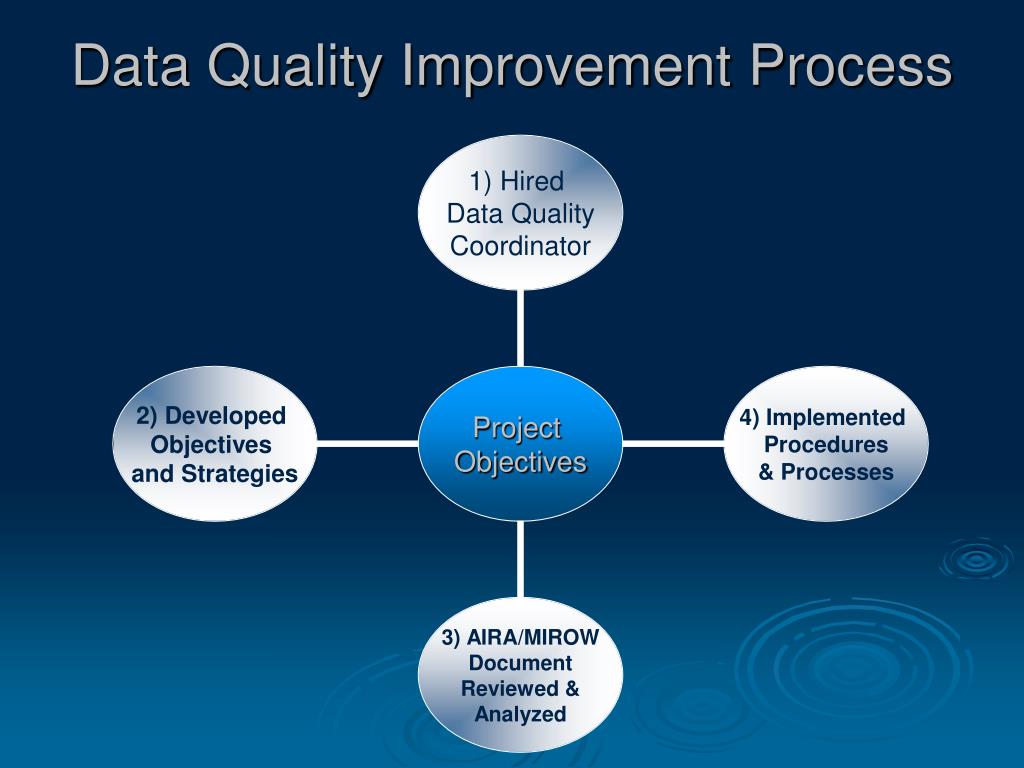 Data Quality Improvement Process

1) Hired Data Quality Coordinator

2) Developed Objectives and Strategies

Project Objectives

4) Implemented Procedures & Processes

3) AIRA/MIROW Document Reviewed & Analyzed